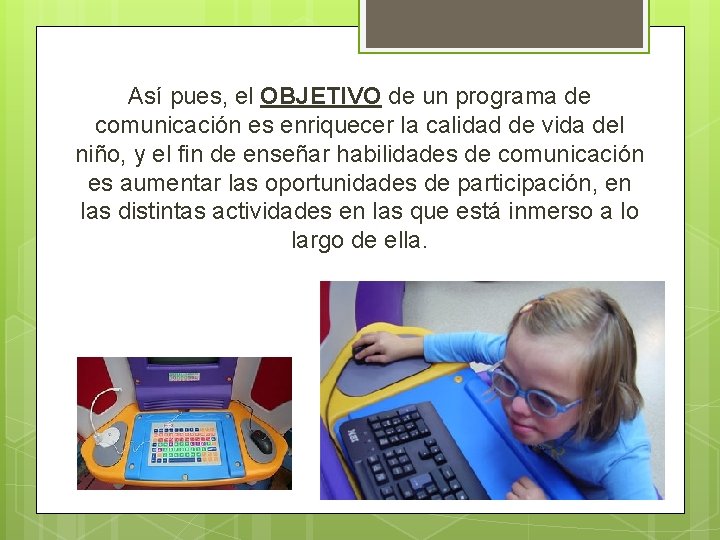 Así pues, el OBJETIVO de un programa de comunicación es enriquecer la calidad de vida del niño, y el fin de enseñar habilidades de comunicación es aumentar las oportunidades de participación, en las distintas actividades en las que está inmerso a lo largo de ella.

IBM